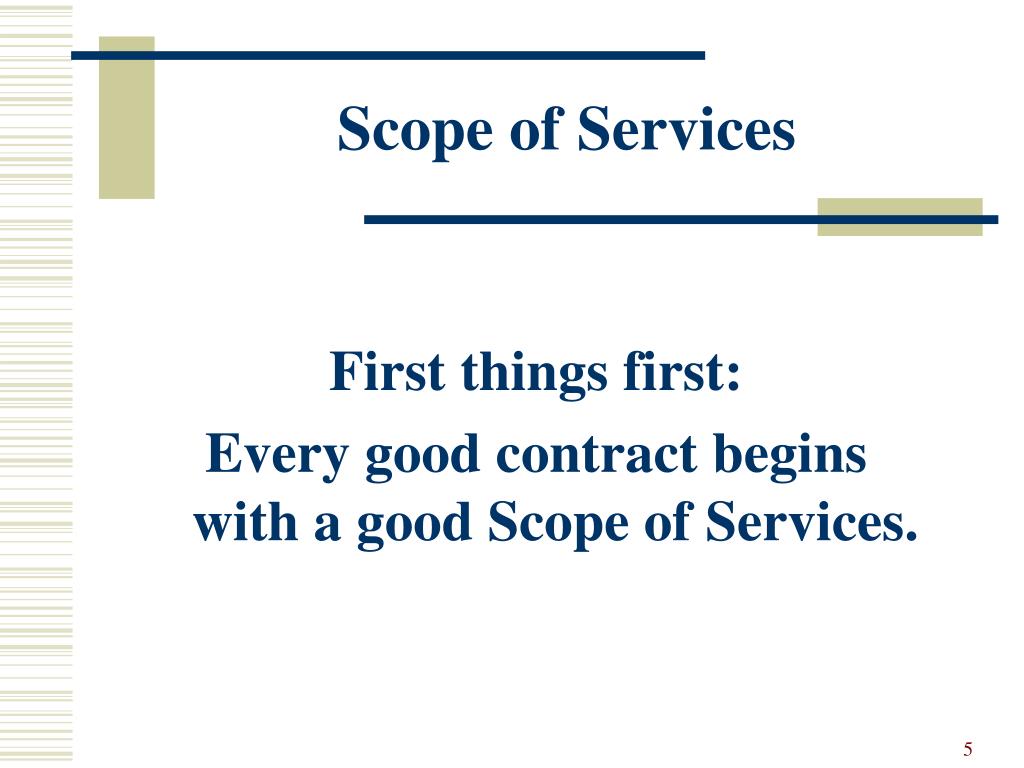 Scope of Services

First things first:

Every good contract begins with a good Scope of Services.

5